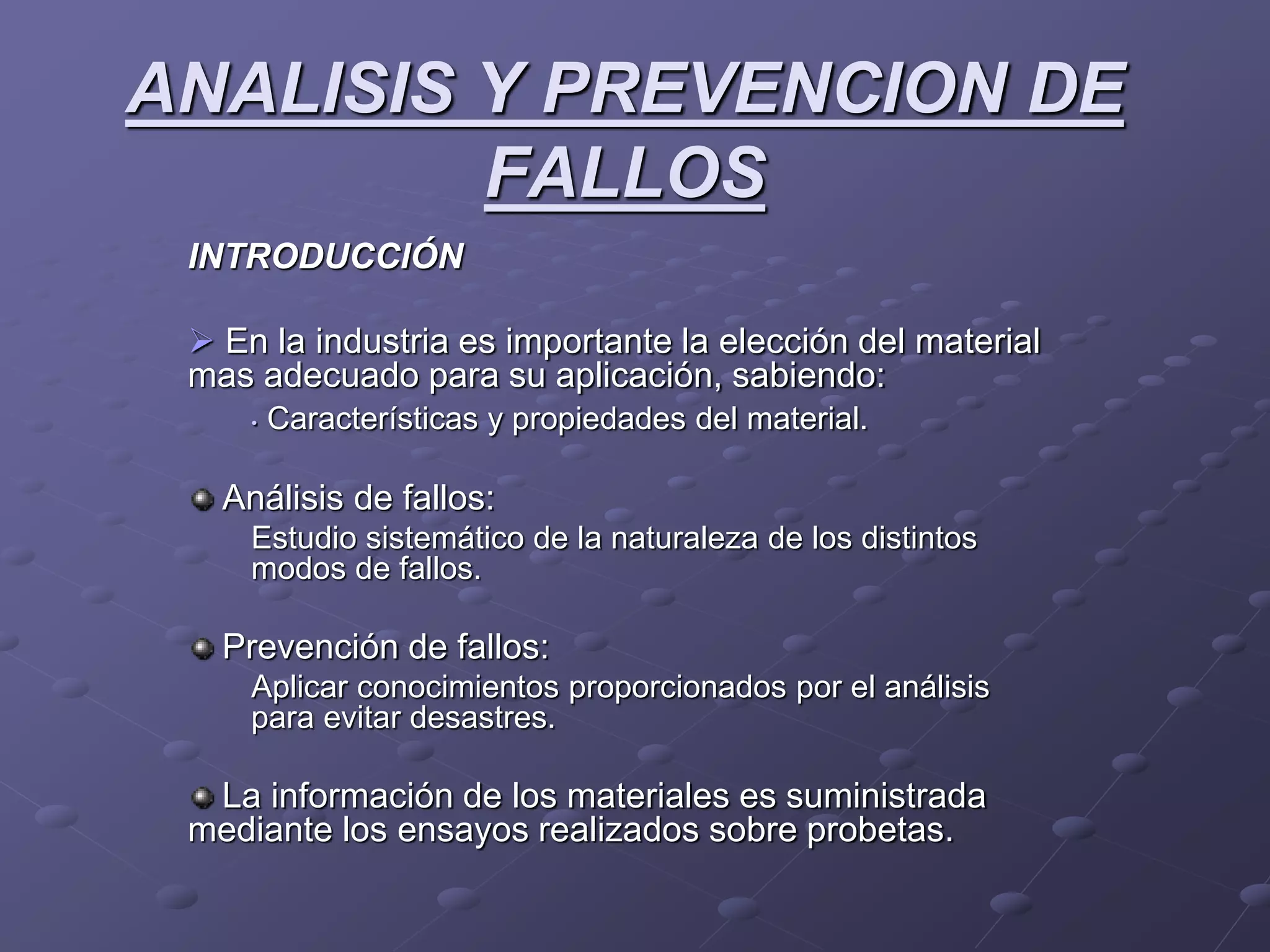 ANALISIS Y PREVENCION DE FALLOS

INTRODUCCIÓN

➢ En la industria es importante la elección del material mas adecuado para su aplicación, sabiendo:

• Características y propiedades del material.

Análisis de fallos:

Estudio sistemático de la naturaleza de los distintos modos de fallos.

Prevención de fallos:

Aplicar conocimientos proporcionados por el análisis para evitar desastres.

La información de los materiales es suministrada mediante los ensayos realizados sobre probetas.